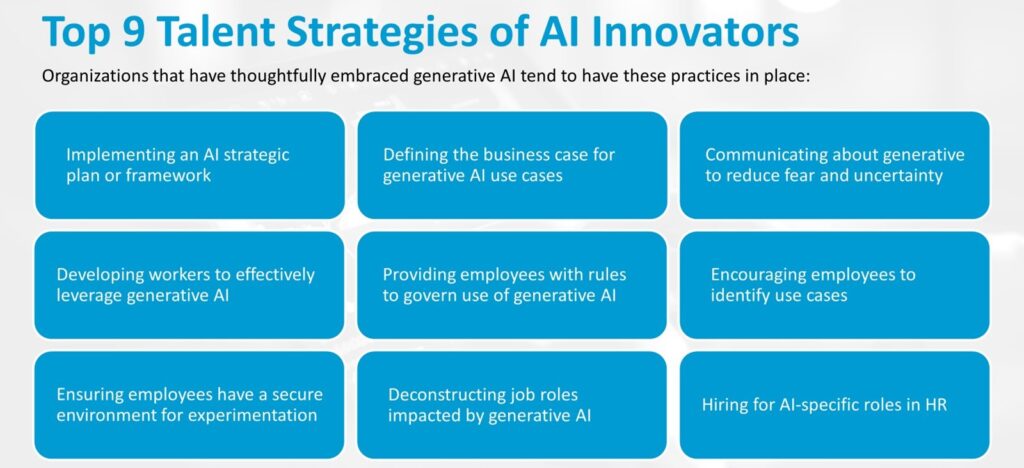 Top 9 Talent Strategies of AI Innovators

Organizations that have thoughtfully embraced generative AI tend to have these practices in place:

Implementing an AI strategic plan or framework

Defining the business case for generative AI use cases

Communicating about generative to reduce fear and uncertainty

Developing workers to effectively leverage generative AI

Providing employees with rules to govern use of generative AI

Encouraging employees to identify use cases

Ensuring employees have a secure environment for experimentation

Deconstructing job roles impacted by generative AI

Hiring for AI-specific roles in HR